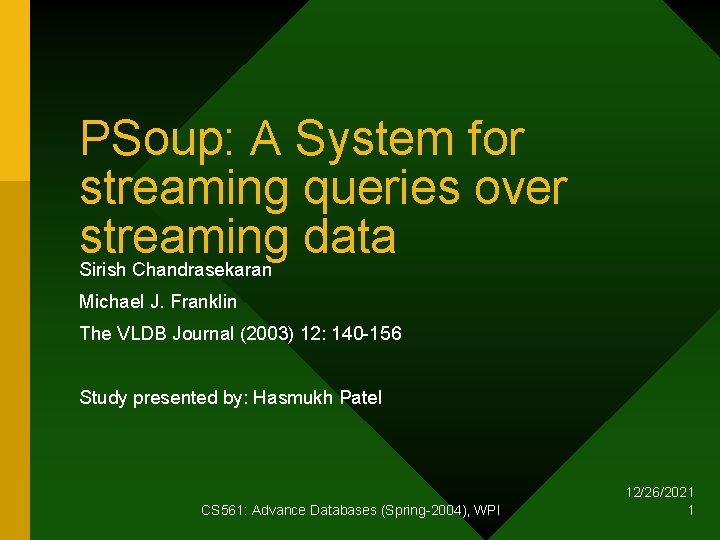 PSoup: A System for streaming queries over streaming data

Sirish Chandrasekaran

Michael J. Franklin

The VLDB Journal (2003) 12: 140-156

Study presented by: Hasmukh Patel

CS561: Advance Databases (Spring-2004), WPI

12/26/2021

1